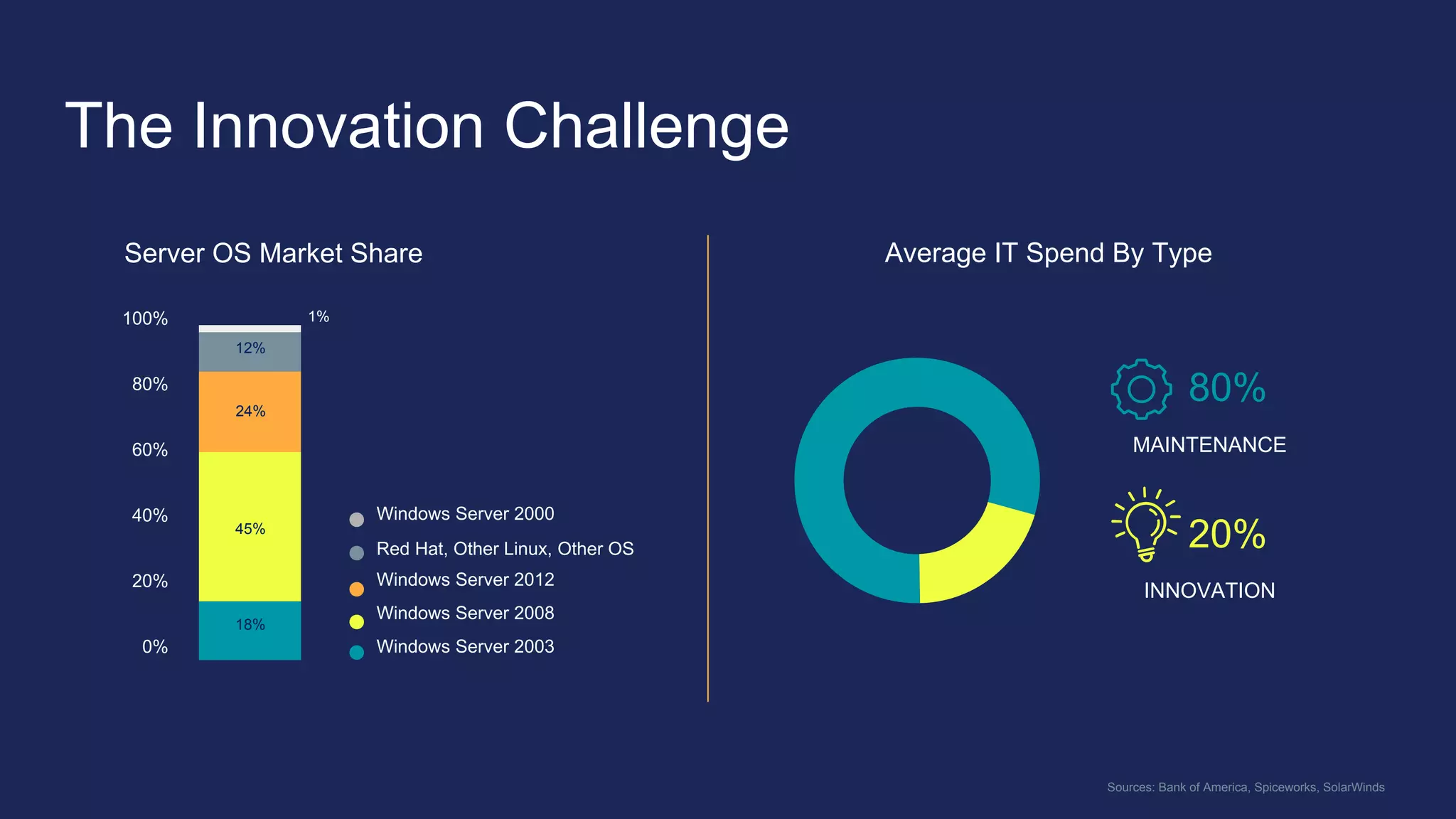 The Innovation Challenge

Server OS Market Share

100%
80%
60%
40%
20%
0%

1%
12%
24%
45%
18%

Windows Server 2000
Red Hat, Other Linux, Other OS
Windows Server 2012
Windows Server 2008
Windows Server 2003

Average IT Spend By Type

80%
MAINTENANCE

20%
INNOVATION

Sources: Bank of America, Spiceworks, SolarWinds